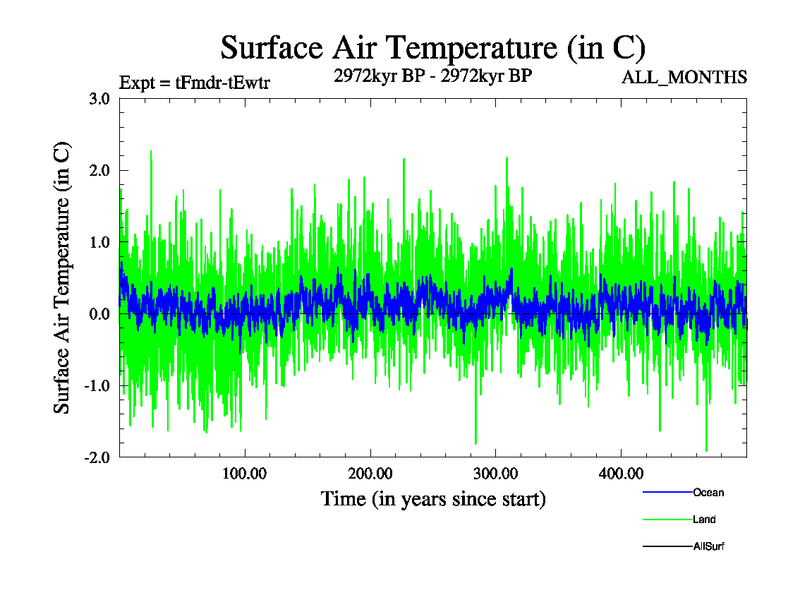 Surface Air Temperature (in C)

Expt = tFmdr-tEwtr

2972kyr BP - 2972kyr BP

ALL_MONTHS

Surface Air Temperature (in C)

3.0
2.0
1.0
0.0
-1.0
-2.0

100.00
200.00
300.00
400.00

Time (in years since start)

Ocean
Land
AllSurf